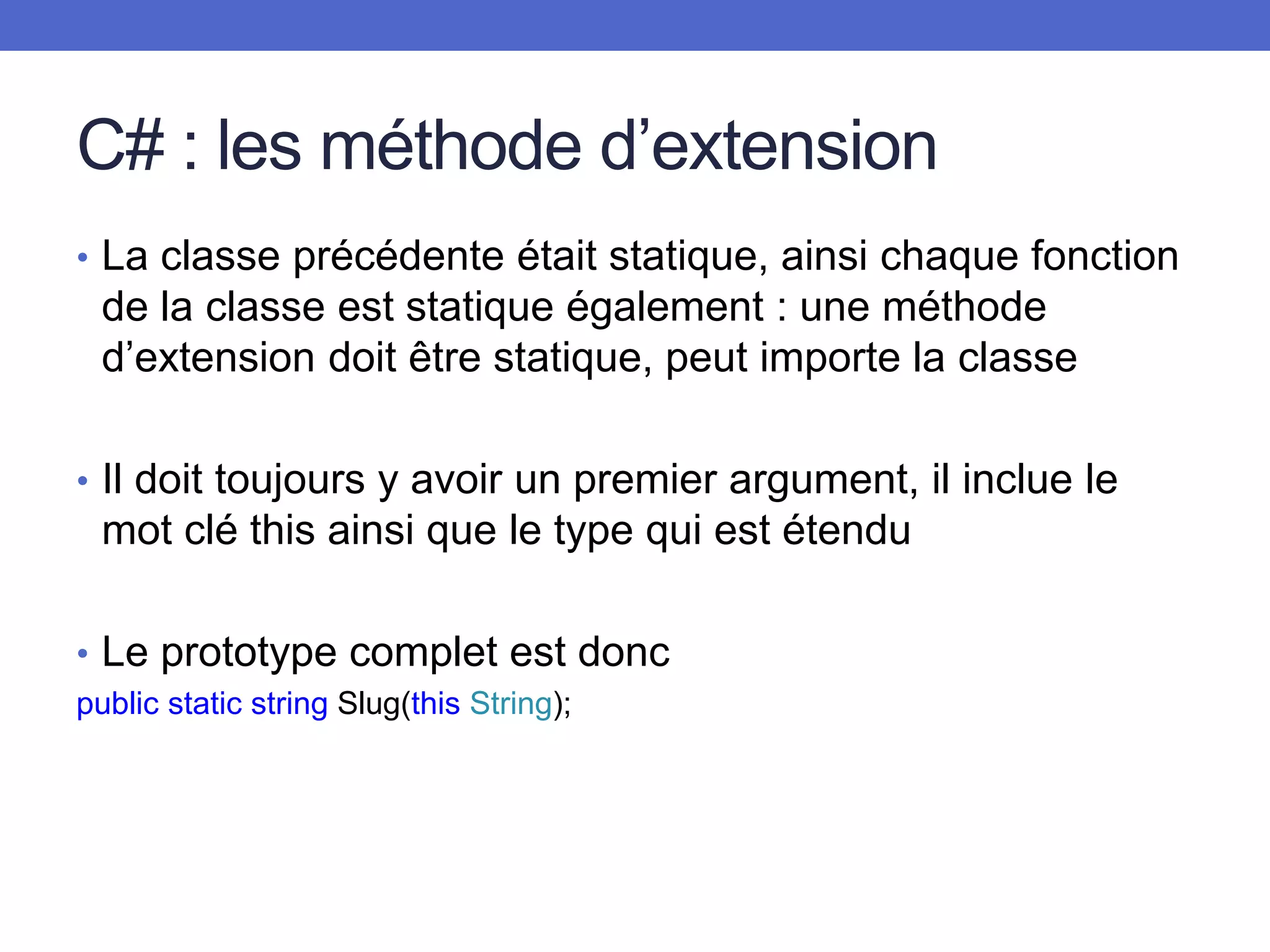 C# : les méthode d’extension

• La classe précédente était statique, ainsi chaque fonction de la classe est statique également : une méthode d’extension doit être statique, peut importe la classe

• Il doit toujours y avoir un premier argument, il inclue le mot clé this ainsi que le type qui est étendu

• Le prototype complet est donc

public static string Slug(this String);